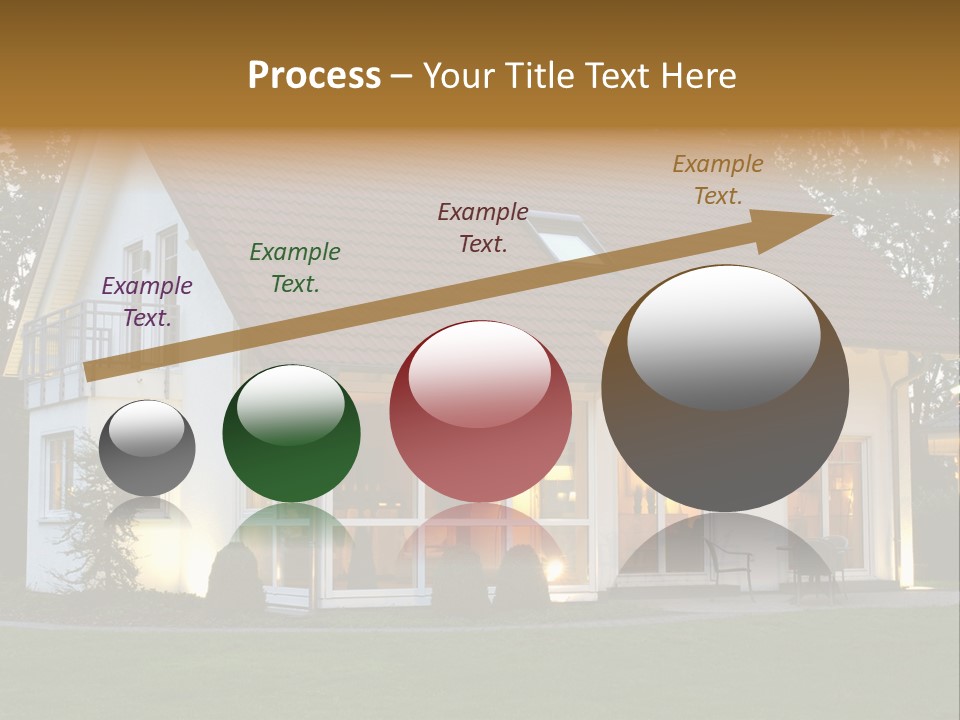 Process – Your Title Text Here

Example Text.

Example Text.

Example Text.

Example Text.